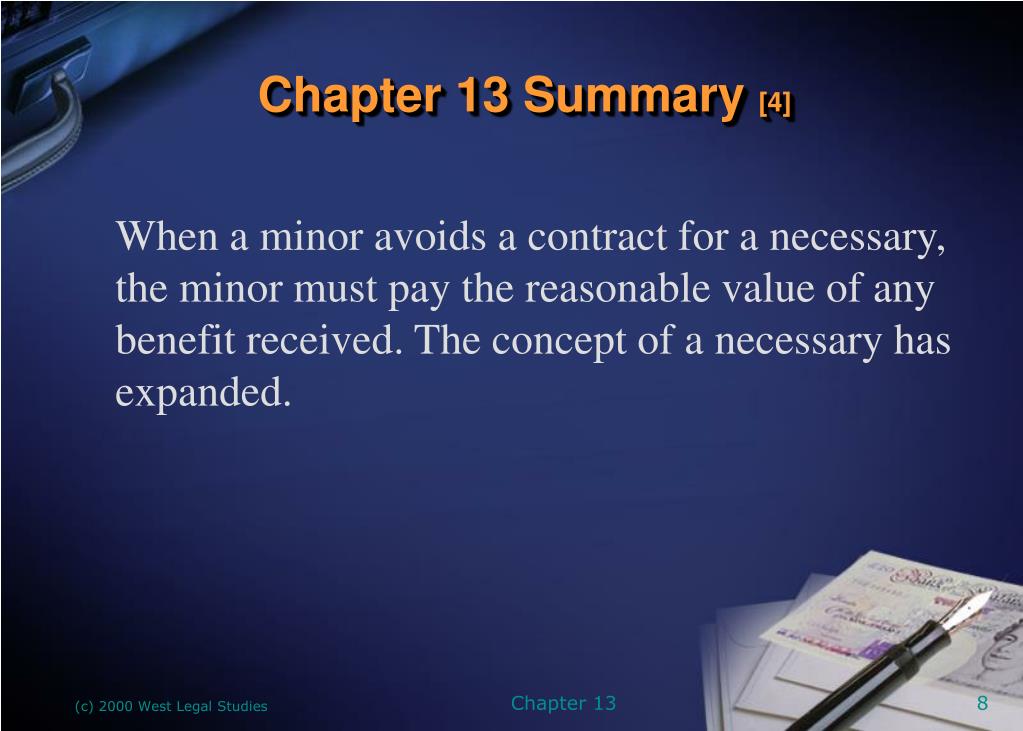 Chapter 13 Summary [4]

When a minor avoids a contract for a necessary, the minor must pay the reasonable value of any benefit received. The concept of a necessary has expanded.

(c) 2000 West Legal Studies

Chapter 13

8